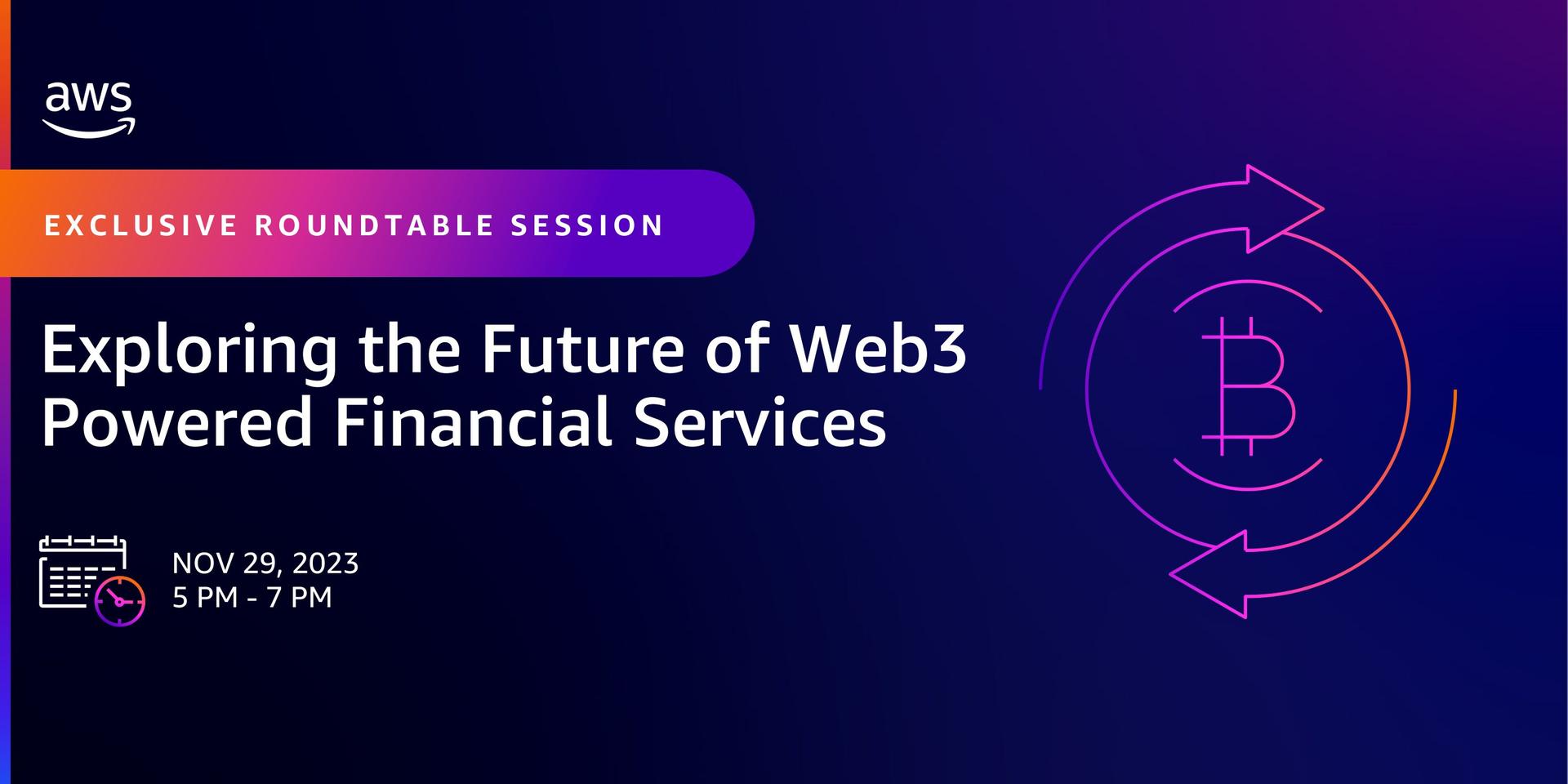 aws

EXCLUSIVE ROUNDTABLE SESSION

Exploring the Future of Web3 Powered Financial Services

NOV 29, 2023
5 PM - 7 PM